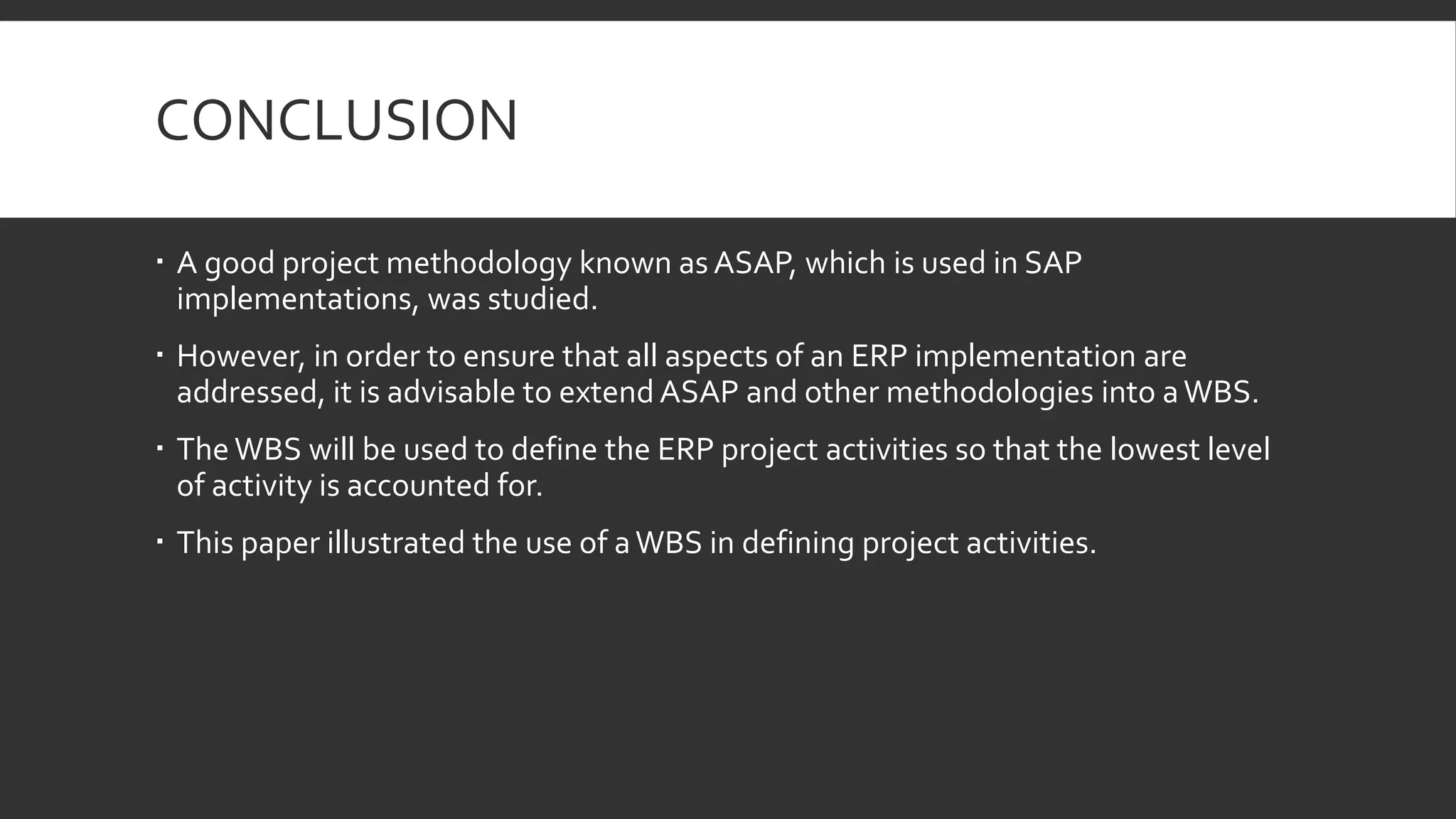 CONCLUSION

▪ A good project methodology known as ASAP, which is used in SAP implementations, was studied.

▪ However, in order to ensure that all aspects of an ERP implementation are addressed, it is advisable to extend ASAP and other methodologies into a WBS.

▪ The WBS will be used to define the ERP project activities so that the lowest level of activity is accounted for.

▪ This paper illustrated the use of a WBS in defining project activities.